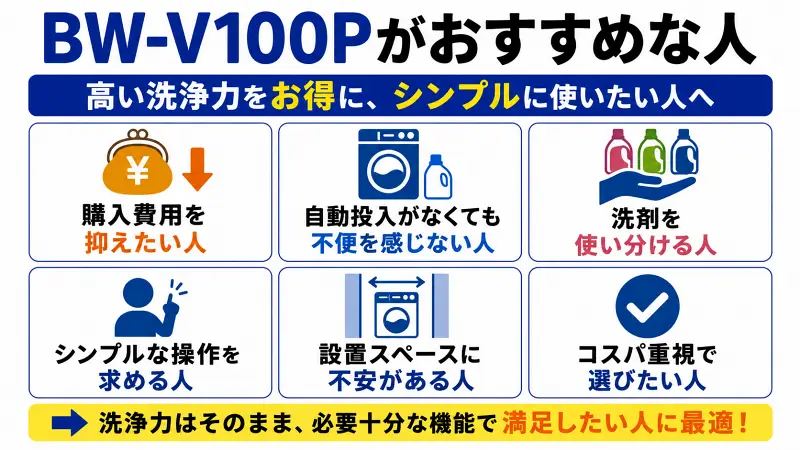 BW-V100Pがおすすめな人

高い洗浄力をお得に、シンプルに使いたい人へ

¥

購入費用を
抑えたい人

自動投入がなくても
不便を感じない人

洗剤を
使い分ける人

シンプルな操作を
求める人

設置スペースに
不安がある人

コスパ重視で
選びたい人

洗浄力はそのまま、必要十分な機能で満足したい人に最適！